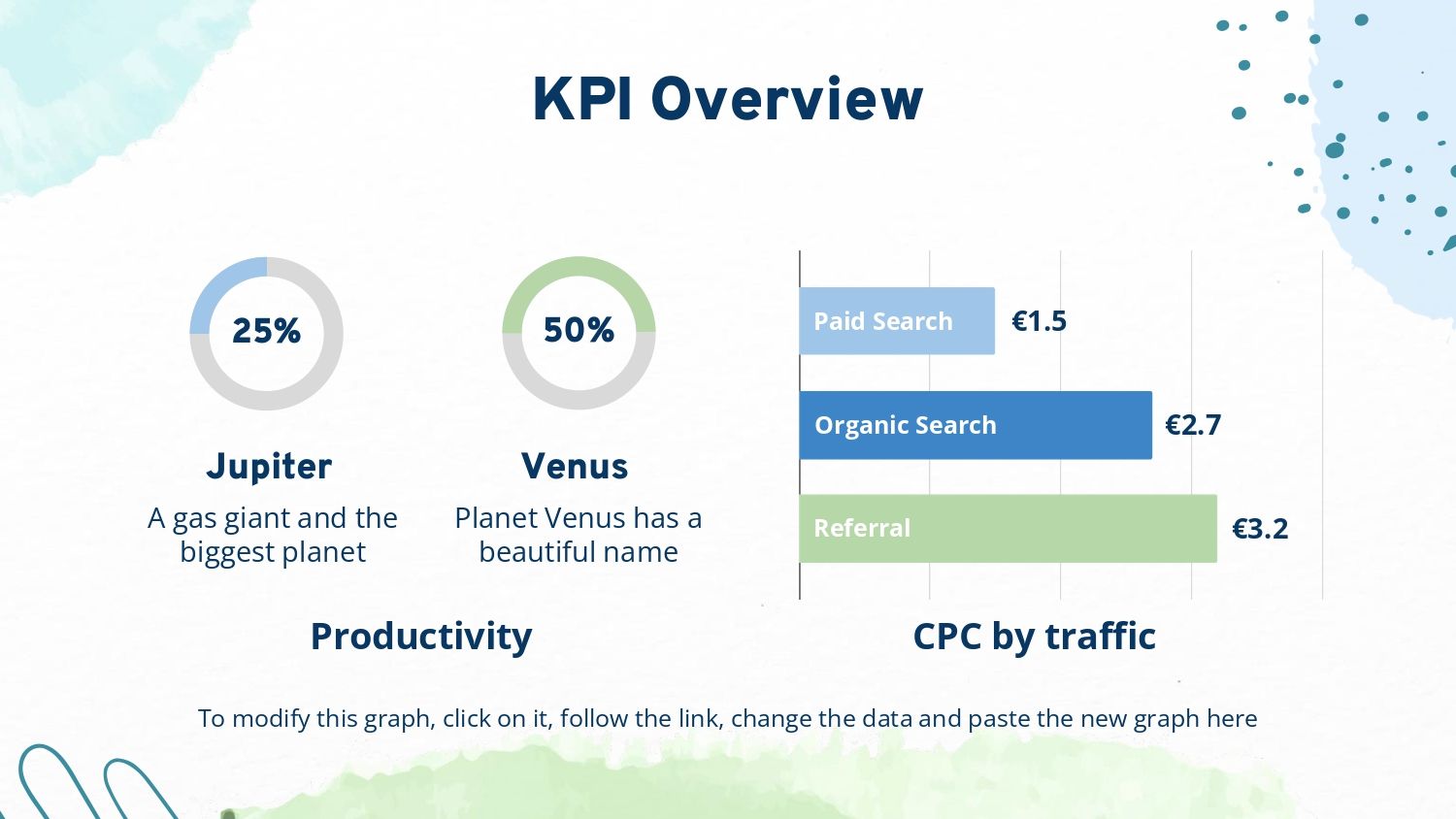 KPI Overview

25%

Jupiter

A gas giant and the biggest planet

50%

Venus

Planet Venus has a beautiful name

Productivity

Paid Search €1.5

Organic Search €2.7

Referral €3.2

CPC by traffic

To modify this graph, click on it, follow the link, change the data and paste the new graph here